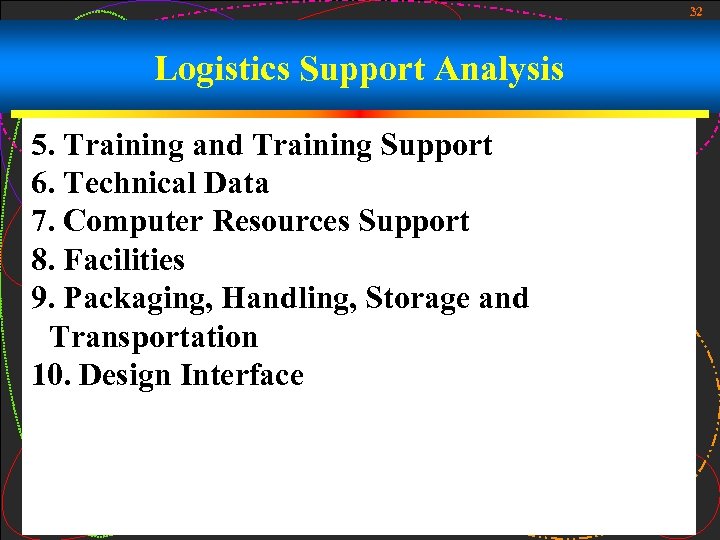 32

Logistics Support Analysis

5. Training and Training Support
6. Technical Data
7. Computer Resources Support
8. Facilities
9. Packaging, Handling, Storage and Transportation
10. Design Interface